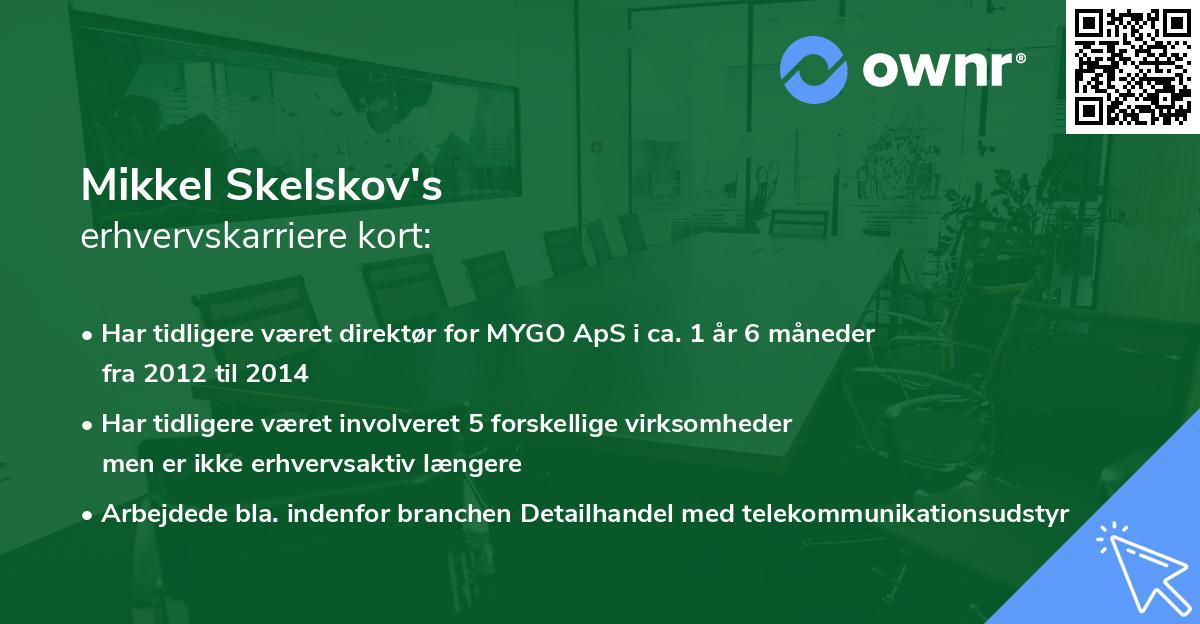 ownr®

Mikkel Skelskov's
erhvervskarriere kort:

• Har tidligere været direktør for MYGO ApS i ca. 1 år 6 måneder fra 2012 til 2014

• Har tidligere været involveret 5 forskellige virksomheder men er ikke erhvervsaktiv længere

• Arbejdede bla. indenfor branchen Detailhandel med telekommunikationsudstyr